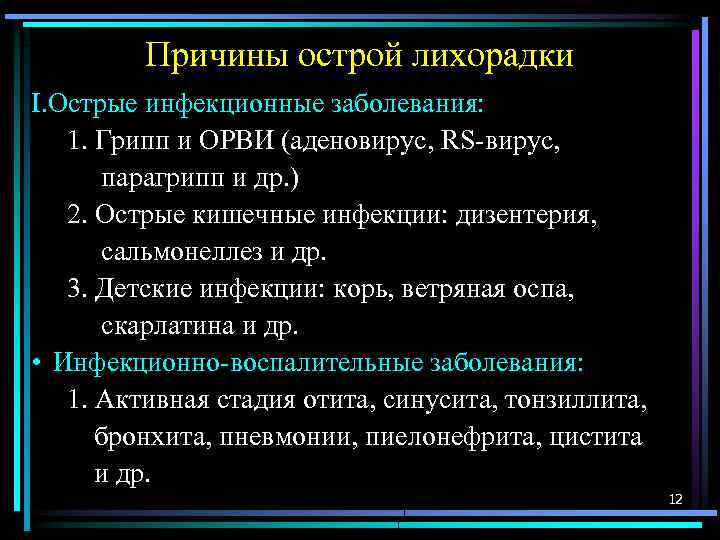 Причины острой лихорадки

I.Острые инфекционные заболевания:

1. Грипп и ОРВИ (аденовирус, RS-вирус, парагрипп и др.)

2. Острые кишечные инфекции: дизентерия, сальмонеллез и др.

3. Детские инфекции: корь, ветряная оспа, скарлатина и др.

• Инфекционно-воспалительные заболевания:

1. Активная стадия отита, синусита, тонзиллита, бронхита, пневмонии, пиелонефрита, цистита и др.

12